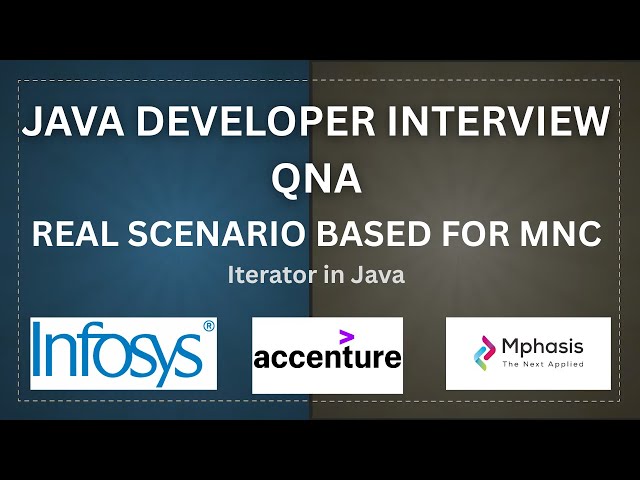 JAVA DEVELOPER INTERVIEW QNA

REAL SCENARIO BASED FOR MNC

Iterator in Java

Infosys®

accenture

Mphasis
The Next Applied